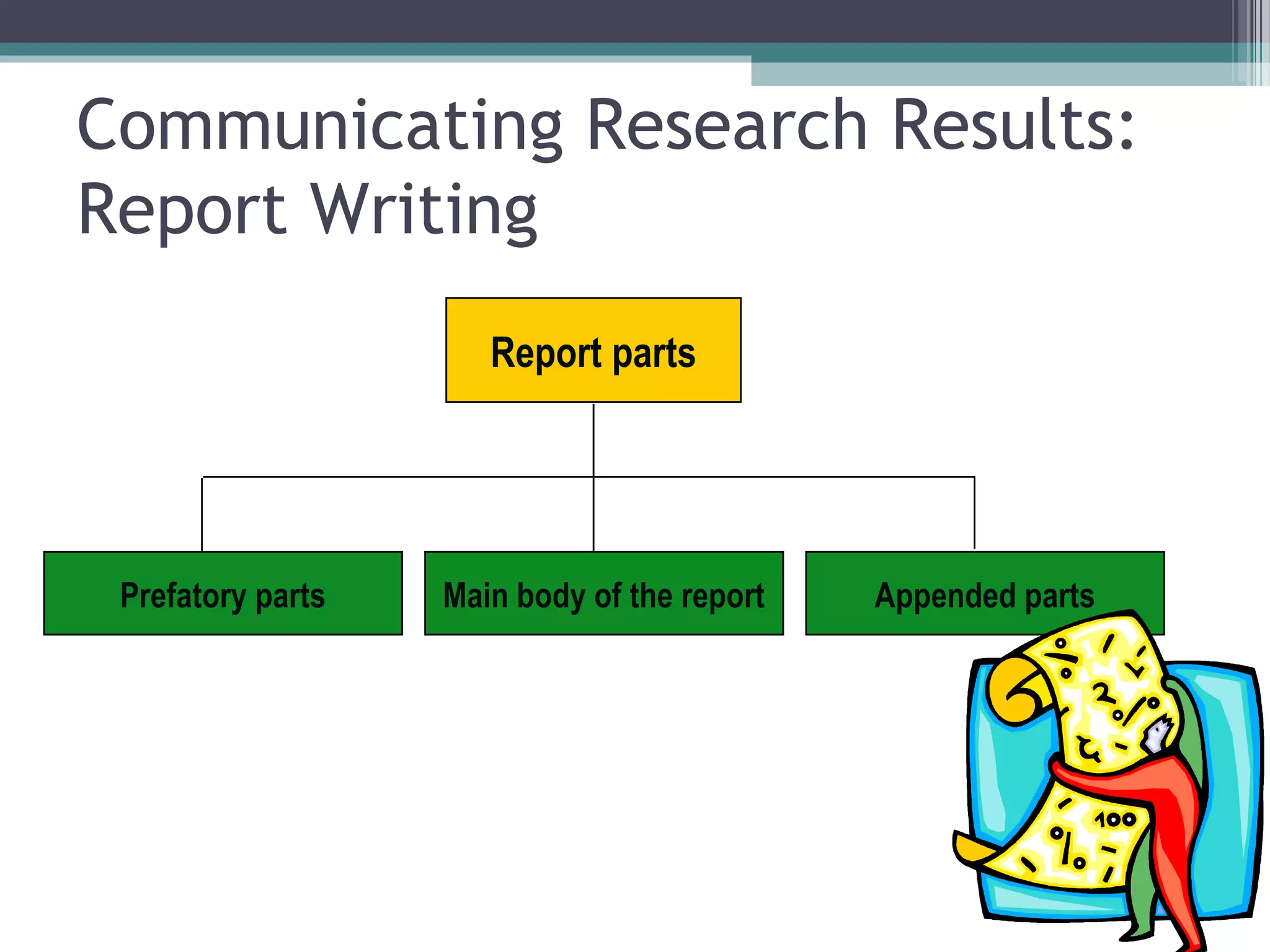 Communicating Research Results: Report Writing

Report parts

Prefatory parts

Main body of the report

Appended parts

100